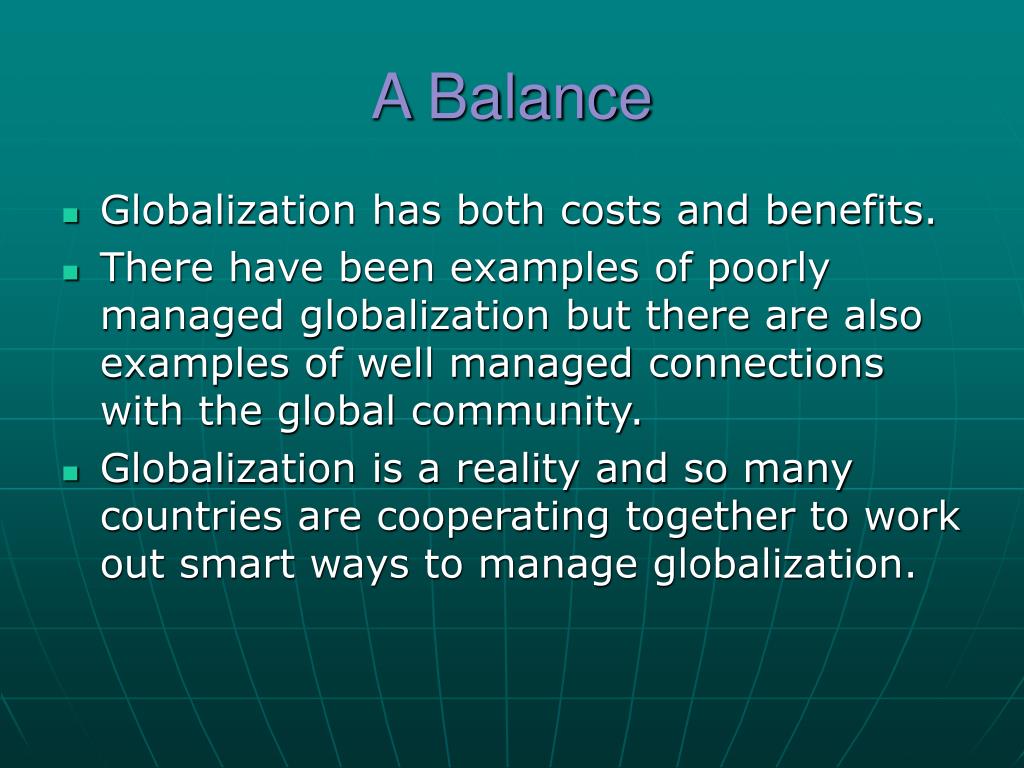 A Balance

- Globalization has both costs and benefits.
- There have been examples of poorly managed globalization but there are also examples of well managed connections with the global community.
- Globalization is a reality and so many countries are cooperating together to work out smart ways to manage globalization.